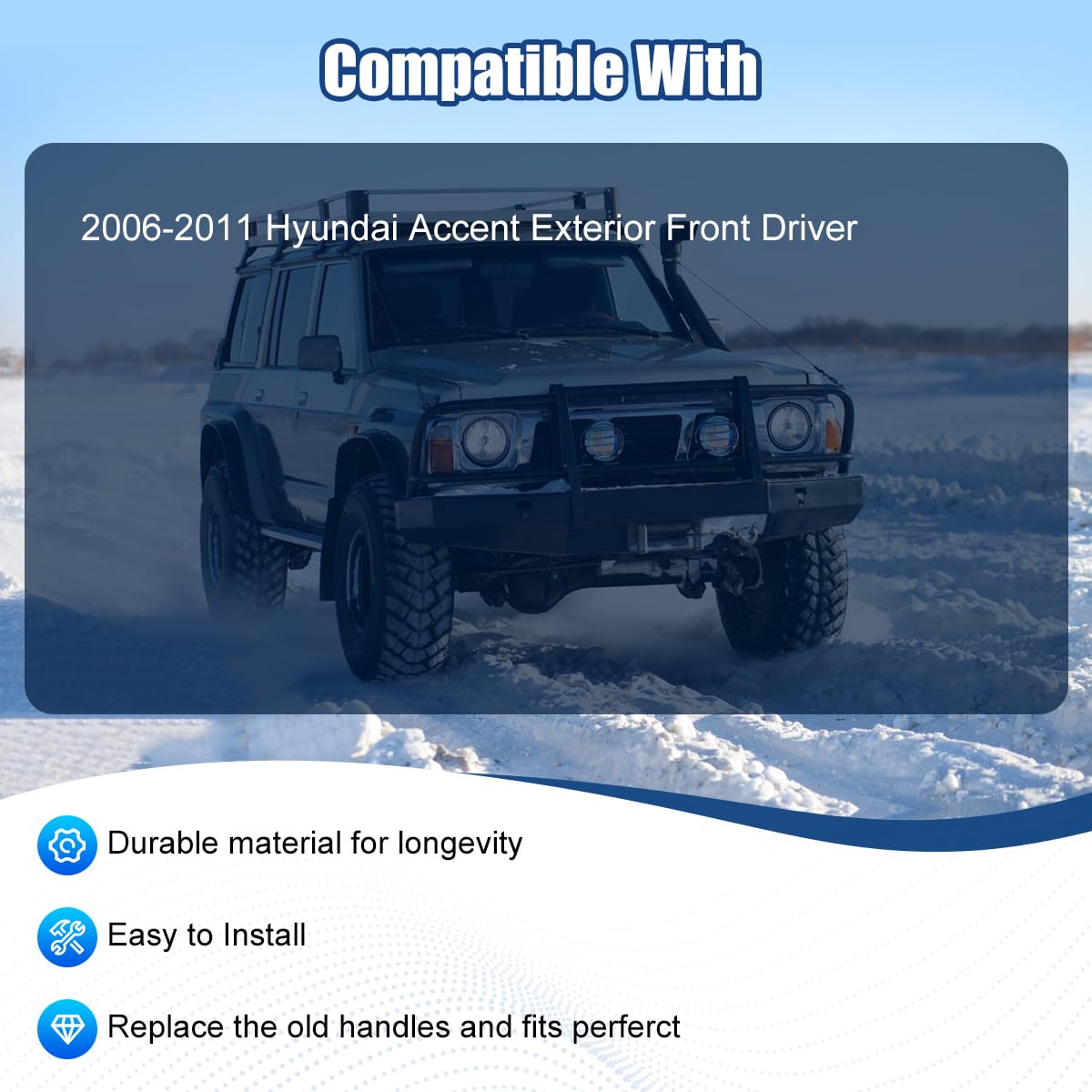 Compatible With

2006-2011 Hyundai Accent Exterior Front Driver

Durable material for longevity

Easy to Install

Replace the old handles and fits perferct